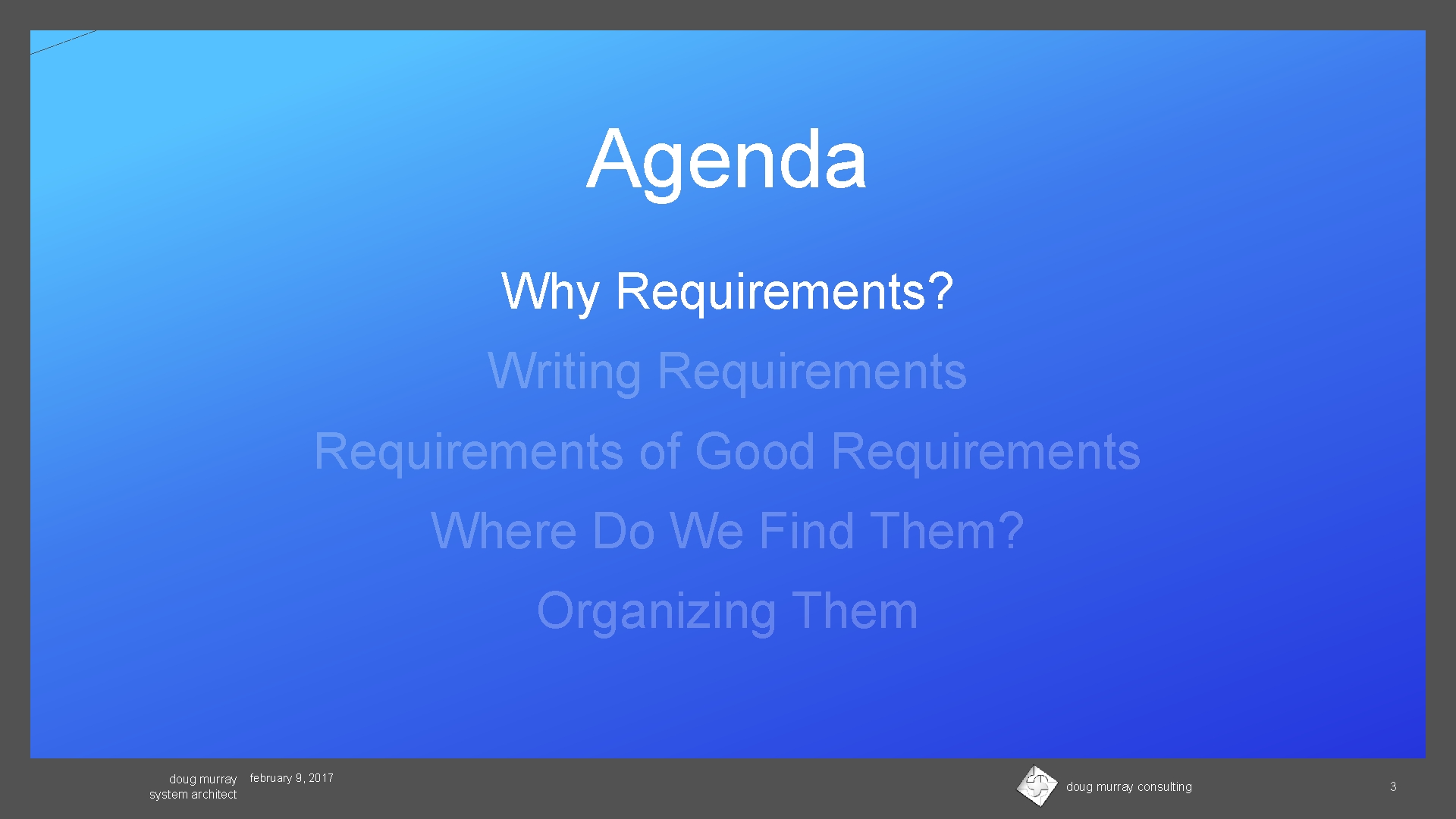 Agenda

Why Requirements?

Writing Requirements

Requirements of Good Requirements

Where Do We Find Them?

Organizing Them

doug murray
system architect

february 9, 2017

doug murray consulting

3